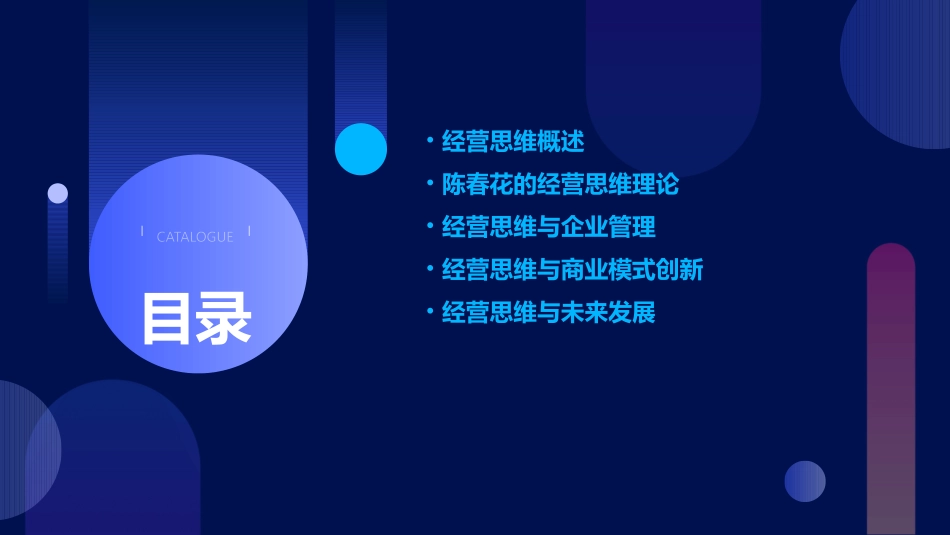 CATALOGUE

目录

• 经营思维概述
• 陈春花的经营思维理论
• 经营思维与企业管理
• 经营思维与商业模式创新
• 经营思维与未来发展